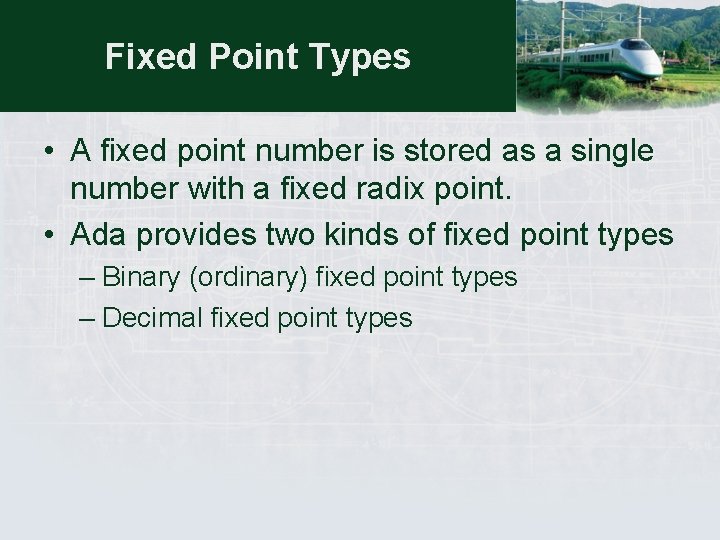 Fixed Point Types

• A fixed point number is stored as a single number with a fixed radix point.
• Ada provides two kinds of fixed point types
– Binary (ordinary) fixed point types
– Decimal fixed point types